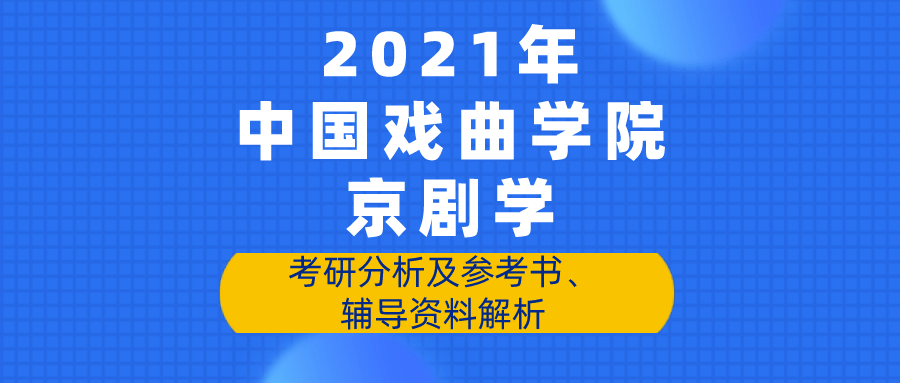 2021年
中国戏曲学院
京剧学

考研分析及参考书、
辅导资料解析